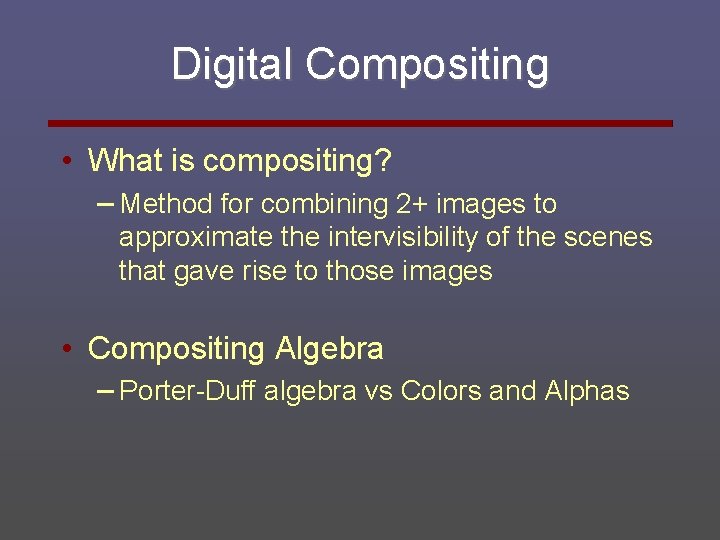 Digital Compositing

• What is compositing?
– Method for combining 2+ images to approximate the intervisibility of the scenes that gave rise to those images

• Compositing Algebra
– Porter-Duff algebra vs Colors and Alphas